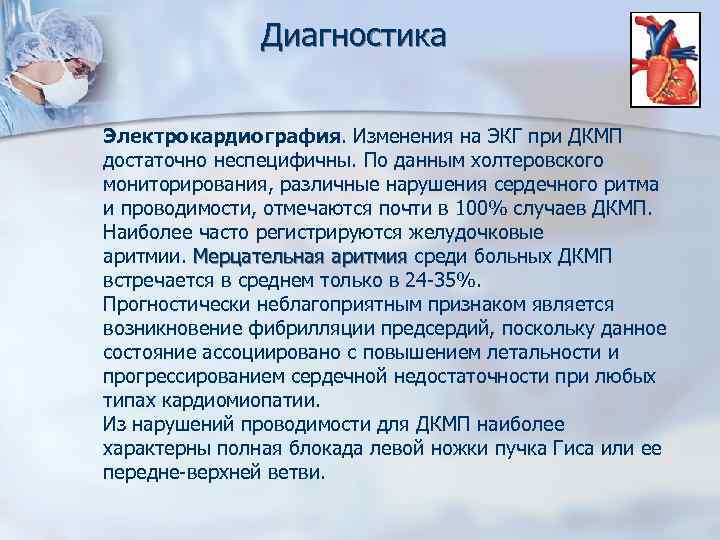 Диагностика

Электрокардиография. Изменения на ЭКГ при ДКМП достаточно неспецифичны. По данным холтеровского мониторирования, различные нарушения сердечного ритма и проводимости, отмечаются почти в 100% случаев ДКМП. Наиболее часто регистрируются желудочковые аритмии. Мерцательная аритмия среди больных ДКМП встречается в среднем только в 24-35%.
Прогностически неблагоприятным признаком является возникновение фибрилляции предсердий, поскольку данное состояние ассоциировано с повышением летальности и прогрессированием сердечной недостаточности при любых типах кардиомиопатии.
Из нарушений проводимости для ДКМП наиболее характерны полная блокада левой ножки пучка Гиса или ее передне-верхней ветви.